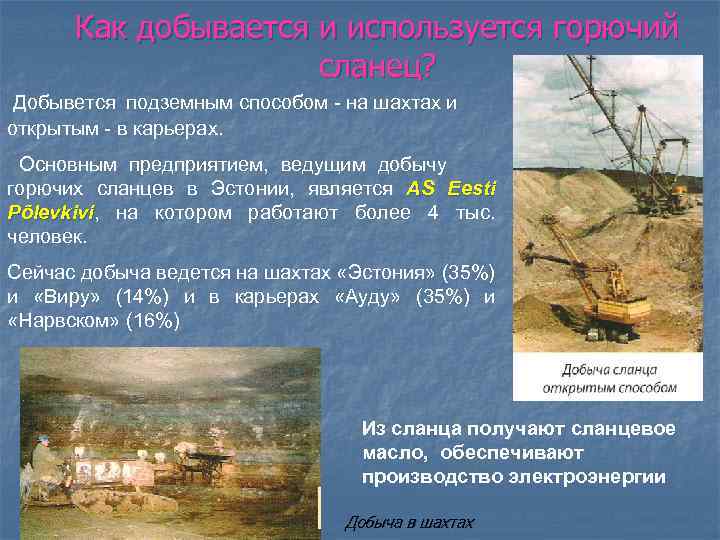 Как добывается и используется горючий сланец?

Добывется подземным способом - на шахтах и открытым - в карьерах.

Основным предприятием, ведущим добычу горючих сланцев в Эстонии, является AS Eesti Põlevkivi, на котором работают более 4 тыс. человек.

Сейчас добыча ведется на шахтах «Эстония» (35%) и «Виру» (14%) и в карьерах «Ауду» (35%) и «Нарвском» (16%)

Добыча сланца открытым способом

Из сланца получают сланцевое масло, обеспечивают производство электроэнергии

Добыча в шахтах